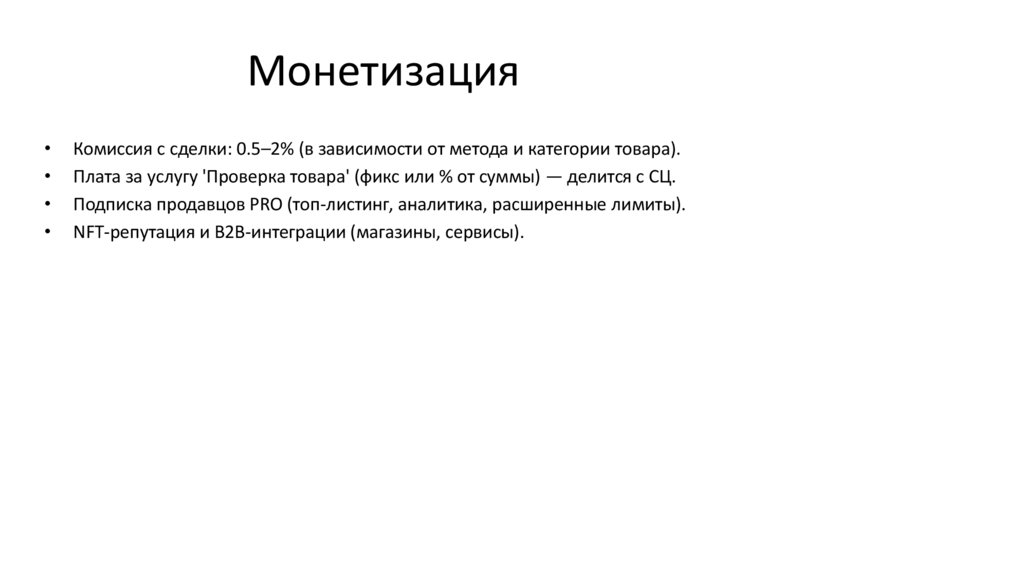 Монетизация

• Комиссия с сделки: 0.5–2% (в зависимости от метода и категории товара).
• Плата за услугу 'Проверка товара' (фикс или % от суммы) — делится с СЦ.
• Подписка продавцов PRO (топ-листинг, аналитика, расширенные лимиты).
• NFT-репутация и B2B-интеграции (магазины, сервисы).